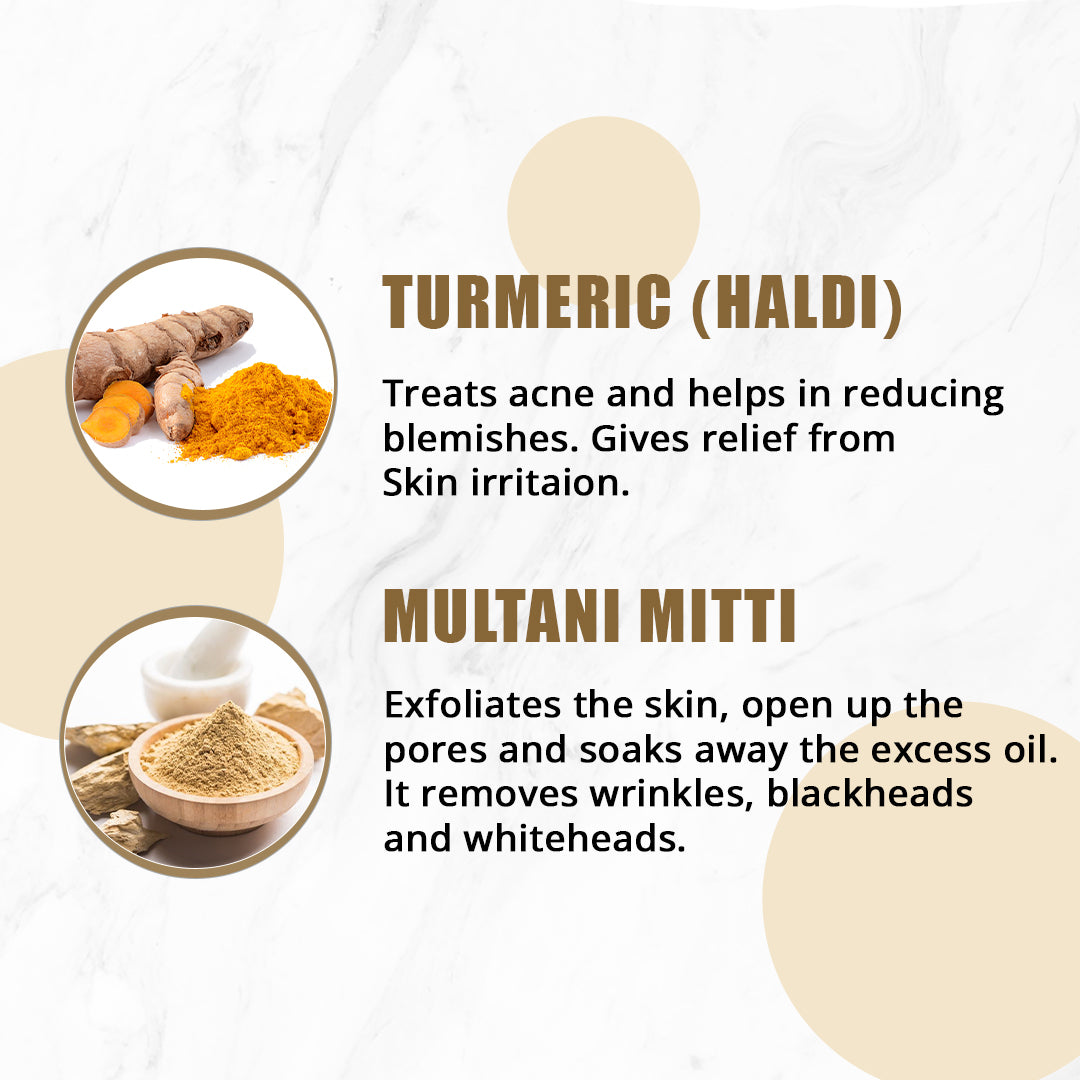 TURMERIC (HALDI)

Treats acne and helps in reducing blemishes. Gives relief from Skin irritaion.

MULTANI MITTI

Exfoliates the skin, open up the pores and soaks away the excess oil. It removes wrinkles, blackheads and whiteheads.